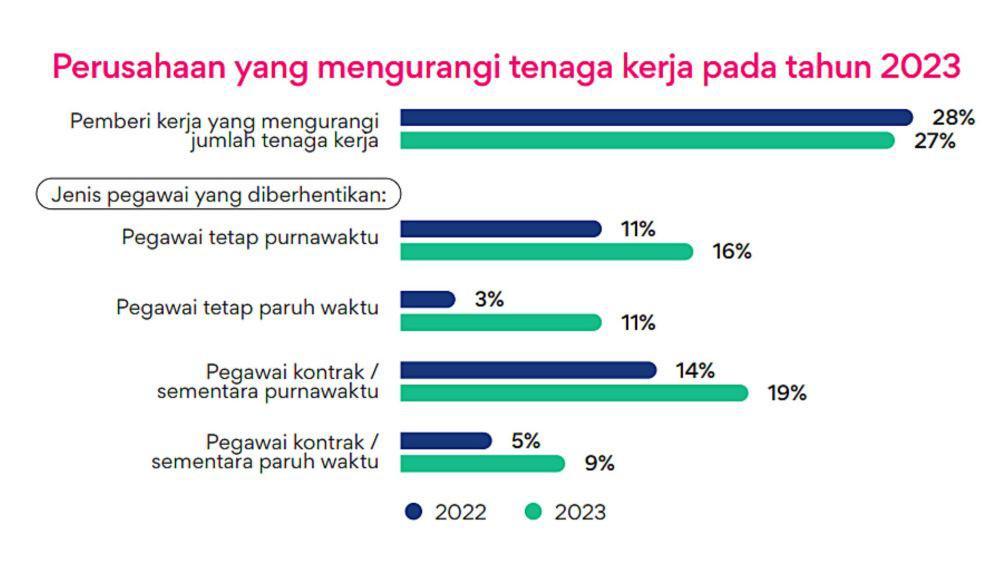 Perusahaan yang mengurangi tenaga kerja pada tahun 2023

Pemberi kerja yang mengurangi jumlah tenaga kerja
28%
27%

Jenis pegawai yang diberhentikan:

Pegawai tetap purnawaktu
11%
16%

Pegawai tetap paruh waktu
3%
11%

Pegawai kontrak / sementara purnawaktu
14%
19%

Pegawai kontrak / sementara paruh waktu
5%
9%

2022
2023